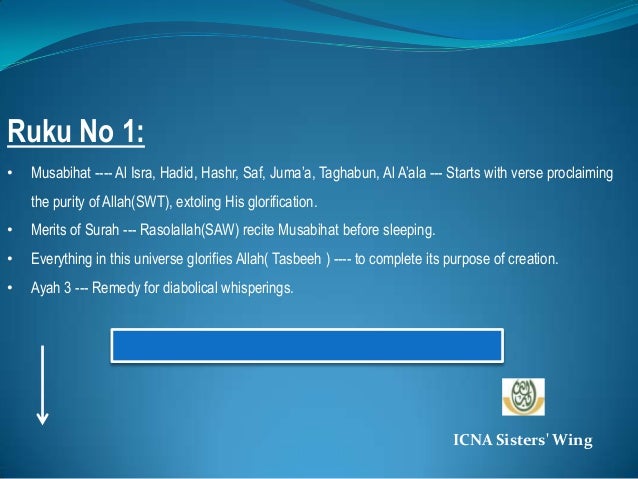 Ruku No 1:

• Musabihat ---- Al Isra, Hadid, Hashr, Saf, Juma'a, Taghabun, Al A'ala --- Starts with verse proclaiming the purity of Allah(SWT), extoling His glorification.
• Merits of Surah --- Rasolallah(SAW) recite Musabihat before sleeping.
• Everything in this universe glorifies Allah( Tasbeeh ) ---- to complete its purpose of creation.
• Ayah 3 --- Remedy for diabolical whisperings.

ICNA Sisters' Wing